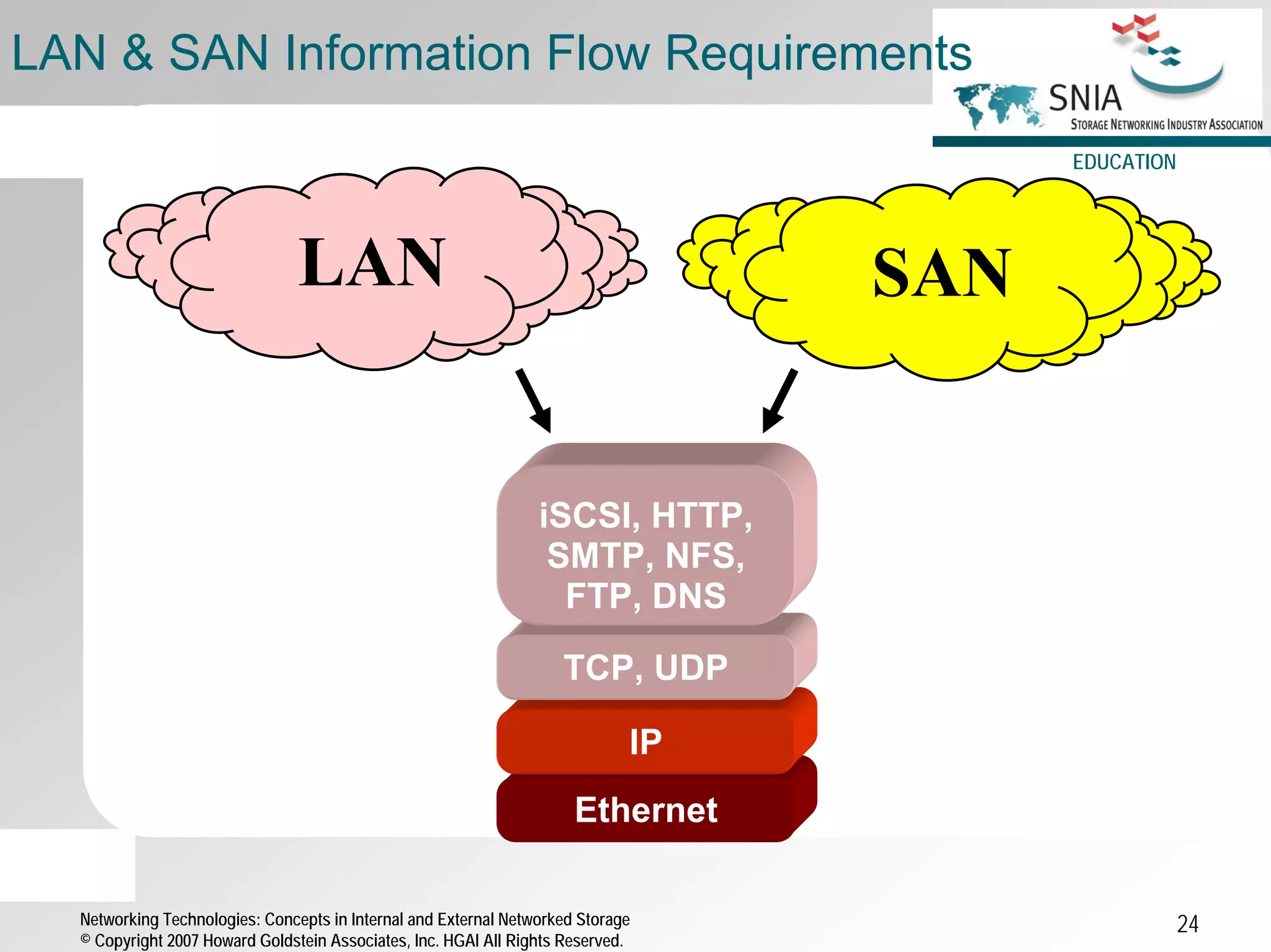 LAN & SAN Information Flow Requirements

SNIA
STORAGE NETWORKING INDUSTRY ASSOCIATION
EDUCATION

LAN

SAN

iSCSI, HTTP, SMTP, NFS, FTP, DNS

TCP, UDP

IP

Ethernet

Networking Technologies: Concepts in Internal and External Networked Storage
© Copyright 2007 Howard Goldstein Associates, Inc. HGAI All Rights Reserved.

24